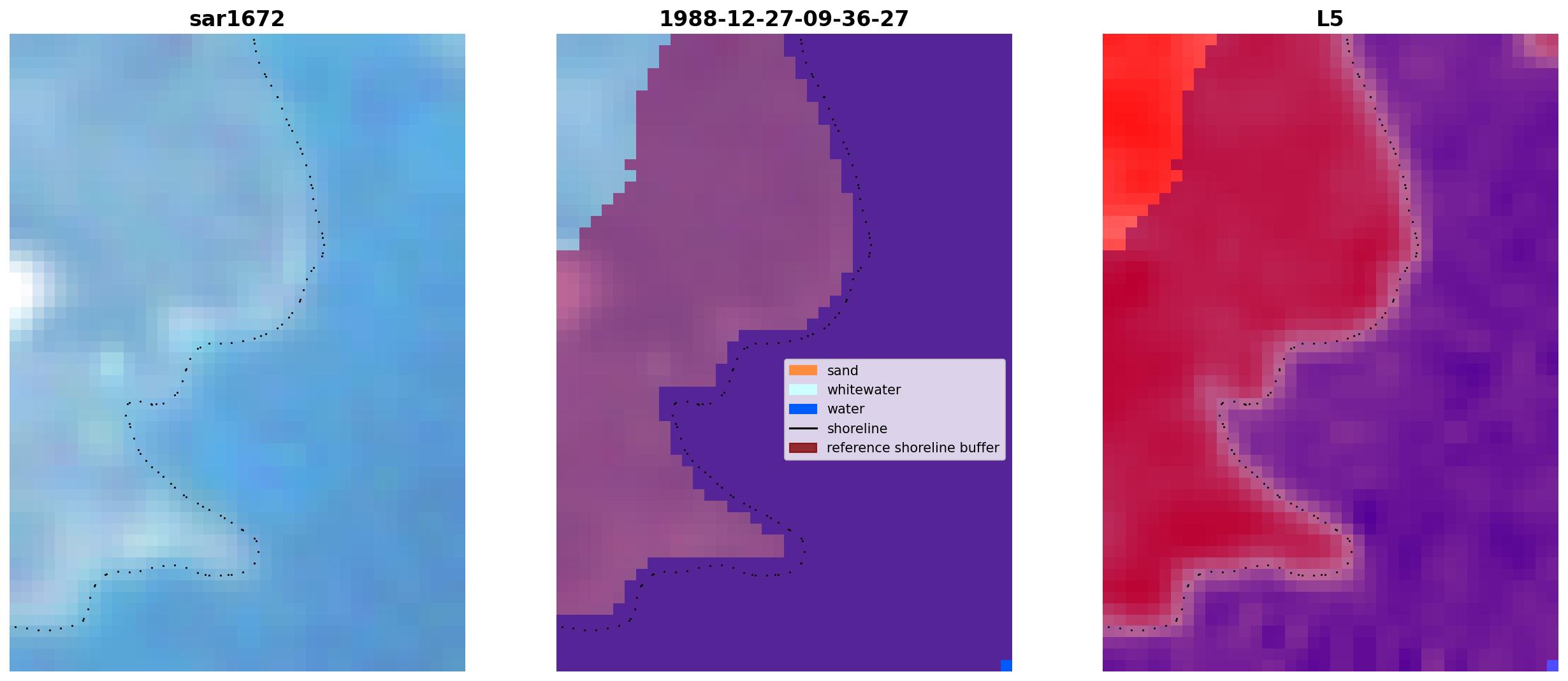 sar1672

1988-12-27-09-36-27

sand
whitewater
water
shoreline
reference shoreline buffer

L5